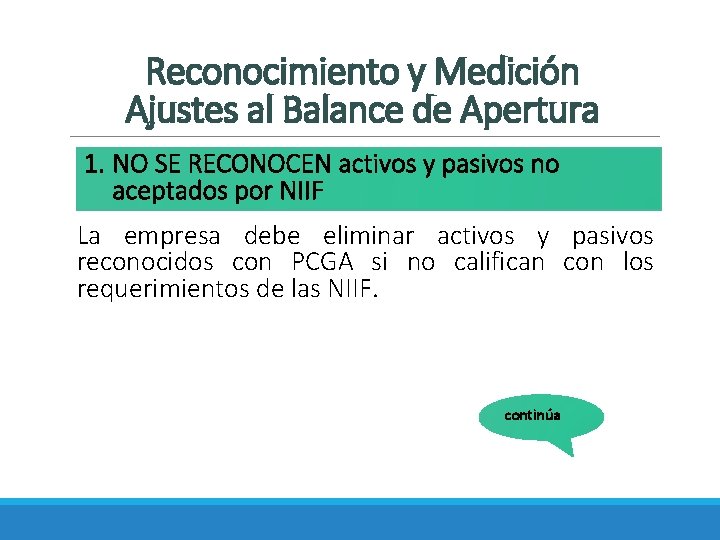 Reconocimiento y Medición
Ajustes al Balance de Apertura

1. NO SE RECONOCEN activos y pasivos no aceptados por NIIF

La empresa debe eliminar activos y pasivos reconocidos con PCGA si no califican con los requerimientos de las NIIF.

continúa